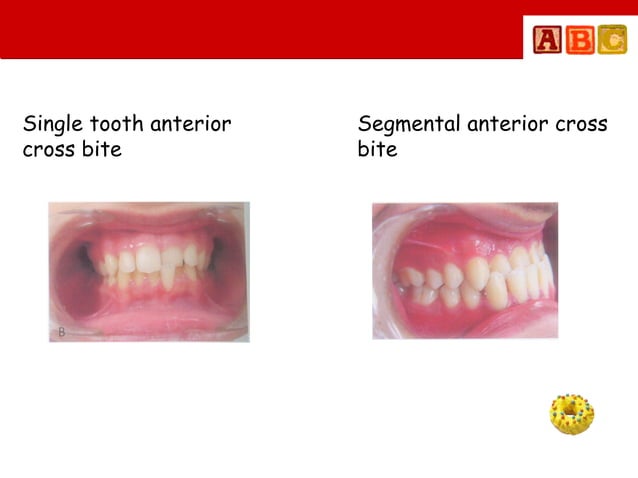 ABC

Single tooth anterior cross bite

Segmental anterior cross bite

B